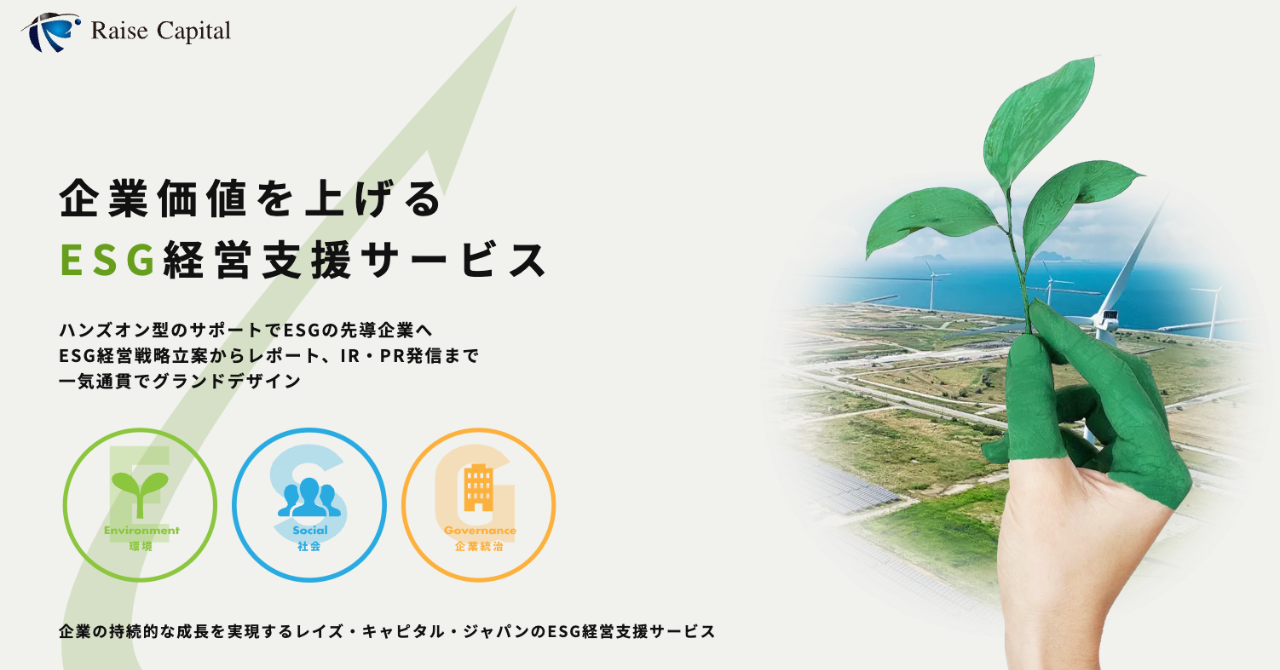 Raise Capital

企業価値を上げる
ESG経営支援サービス

ハンズオン型のサポートでESGの先導企業へ
ESG経営戦略立案からレポート、IR・PR発信まで
一気通貫でグランドデザイン

E
Environment
環境

S
Social
社会

G
Governance
企業統治

企業の持続的な成長を実現するレイズ・キャピタル・ジャパンのESG経営支援サービス